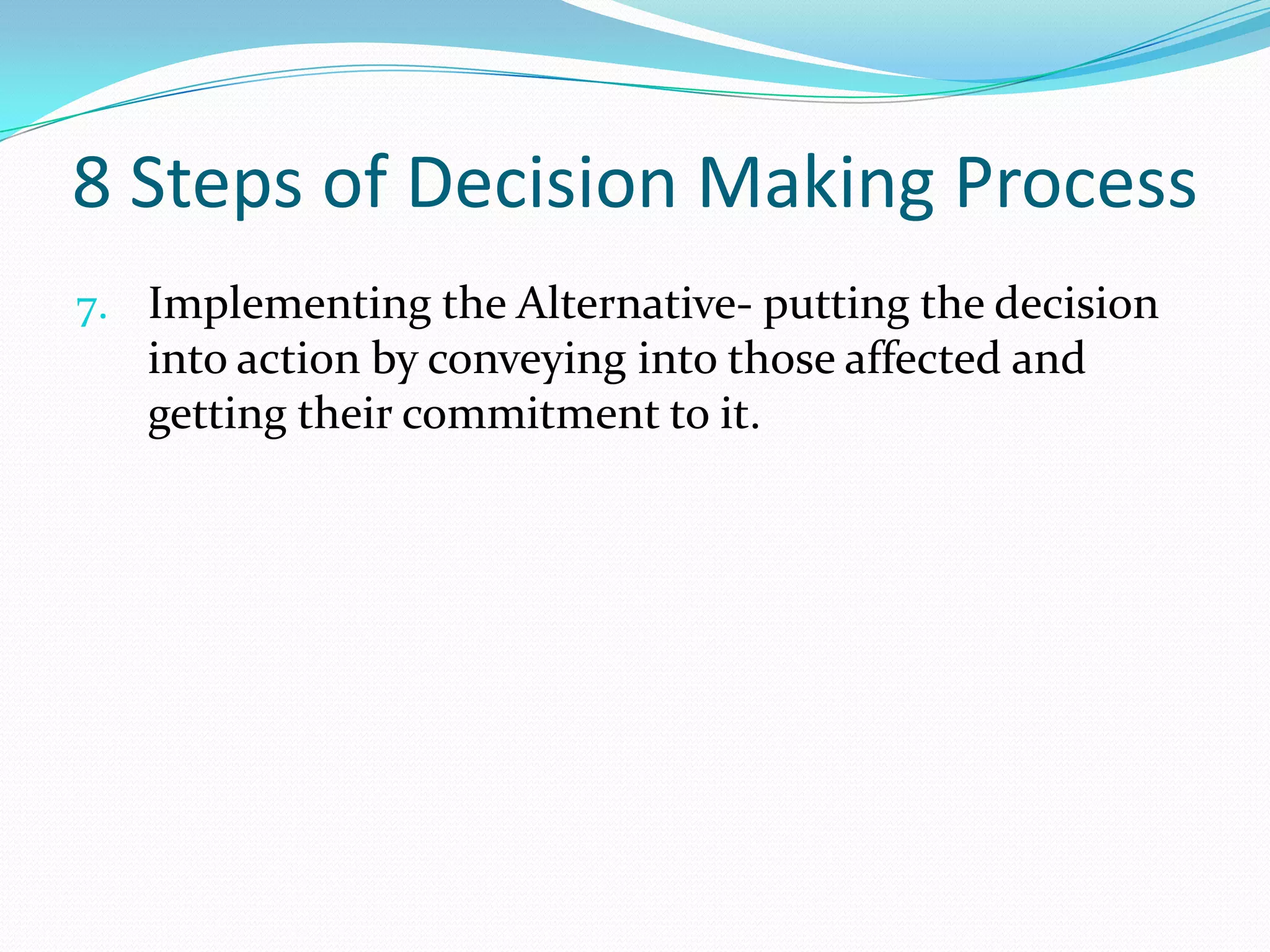 8 Steps of Decision Making Process

7. Implementing the Alternative- putting the decision into action by conveying into those affected and getting their commitment to it.